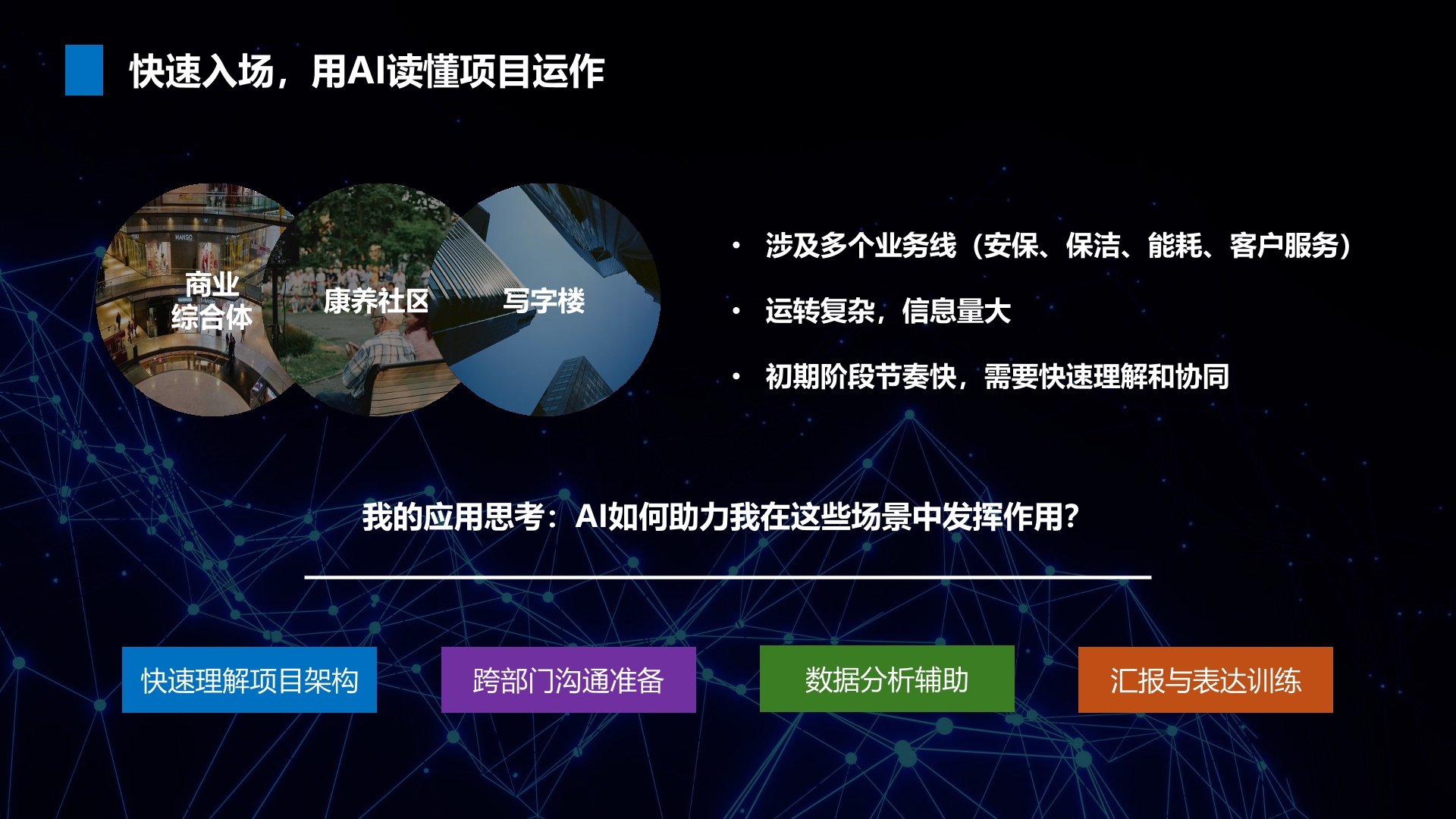 快速入场，用AI读懂项目运作

MANGO

商业综合体

康养社区

写字楼

• 涉及多个业务线（安保、保洁、能耗、客户服务）

• 运转复杂，信息量大

• 初期阶段节奏快，需要快速理解和协同

我的应用思考：AI如何助力我在这些场景中发挥作用?

快速理解项目架构

跨部门沟通准备

数据分析辅助

汇报与表达训练